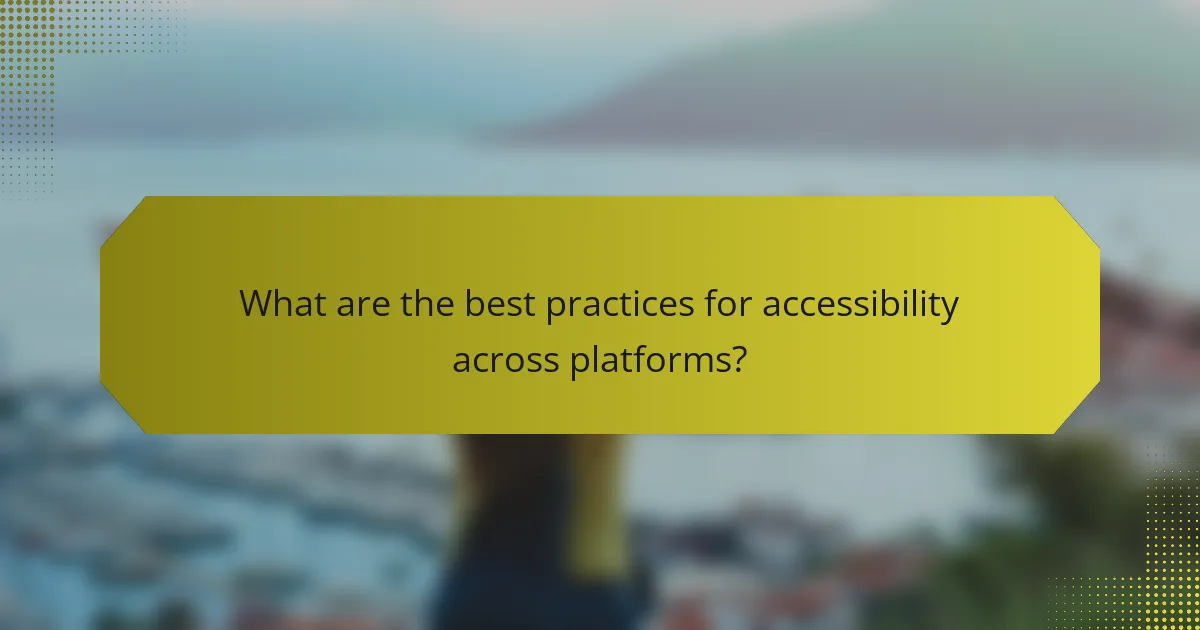 What are the best practices for accessibility across platforms?